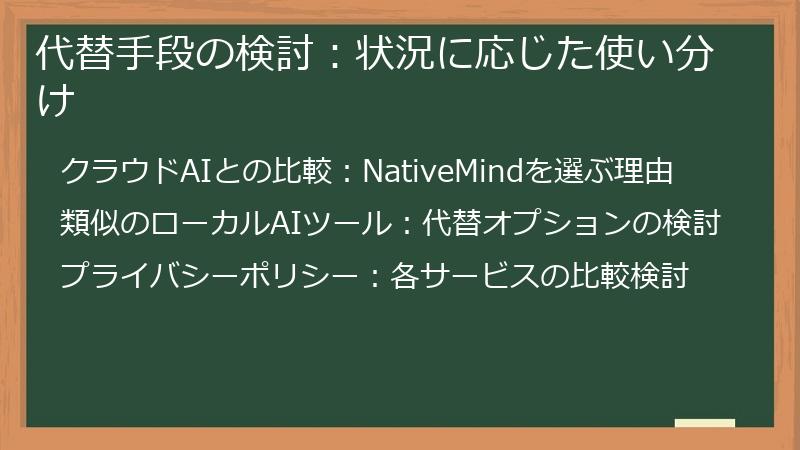 代替手段の検討：状況に応じた使い分け

クラウドAIとの比較：NativeMindを選ぶ理由

類似のローカルAIツール：代替オプションの検討

プライバシーポリシー：各サービスの比較検討